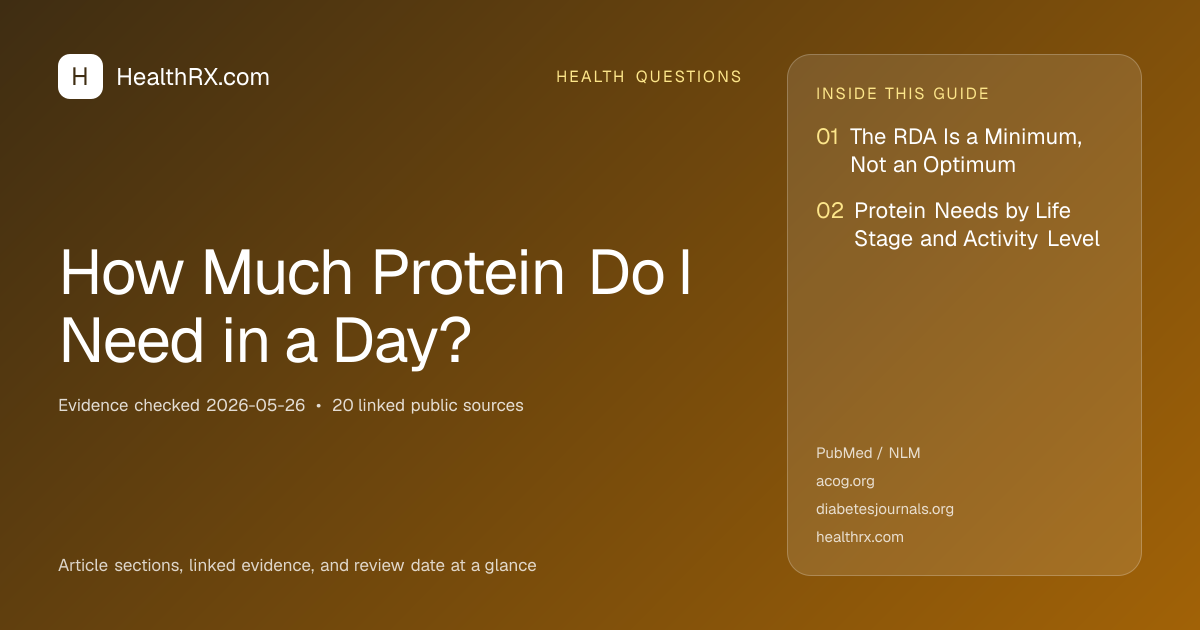 H HealthRX.com

HEALTH QUESTIONS

How Much Protein Do I Need in a Day?

Evidence checked 2026-05-26 • 20 linked public sources

Article sections, linked evidence, and review date at a glance

INSIDE THIS GUIDE

01 The RDA Is a Minimum, Not an Optimum

02 Protein Needs by Life Stage and Activity Level

PubMed / NLM
acog.org
diabetesjournals.org
healthrx.com